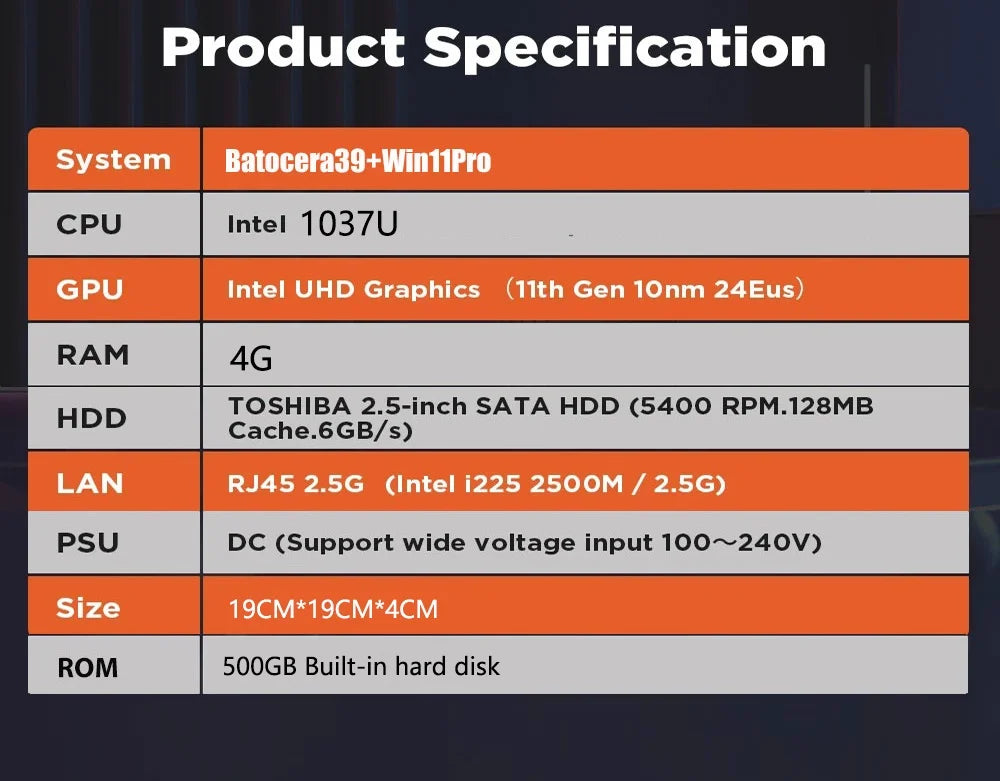 Product Specification

| System | Batocera39+Win11Pro |
|---|---|
| CPU | Intel 1037U |
| GPU | Intel UHD Graphics （11th Gen 10nm 24Eus） |
| RAM | 4G |
| HDD | TOSHIBA 2.5-inch SATA HDD (5400 RPM.128MB Cache.6GB/s) |
| LAN | RJ45 2.5G (Intel i225 2500M / 2.5G) |
| PSU | DC (Support wide voltage input 100～240V) |
| Size | 19CM*19CM*4CM |
| ROM | 500GB Built-in hard disk |